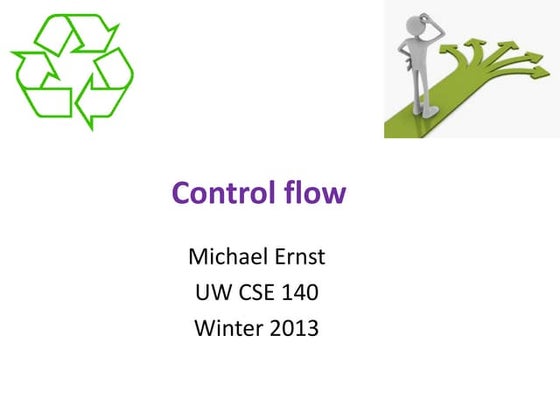 Control flow

Michael Ernst
UW CSE 140
Winter 2013